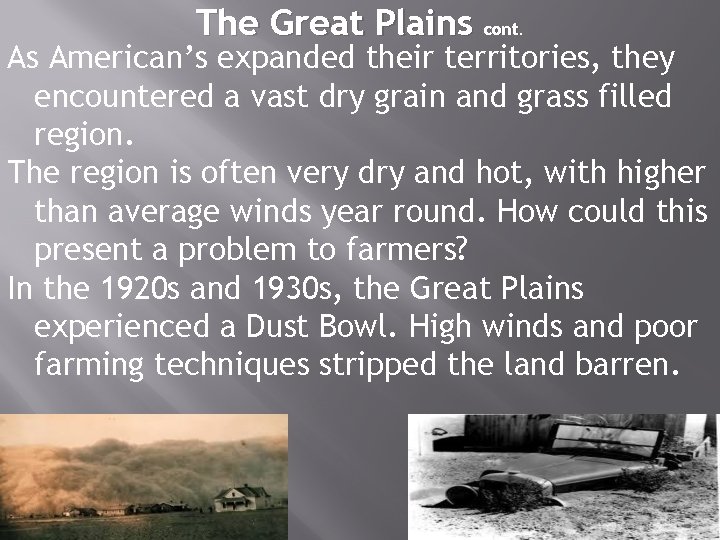 The Great Plains cont.

As American's expanded their territories, they encountered a vast dry grain and grass filled region.

The region is often very dry and hot, with higher than average winds year round. How could this present a problem to farmers?

In the 1920s and 1930s, the Great Plains experienced a Dust Bowl. High winds and poor farming techniques stripped the land barren.